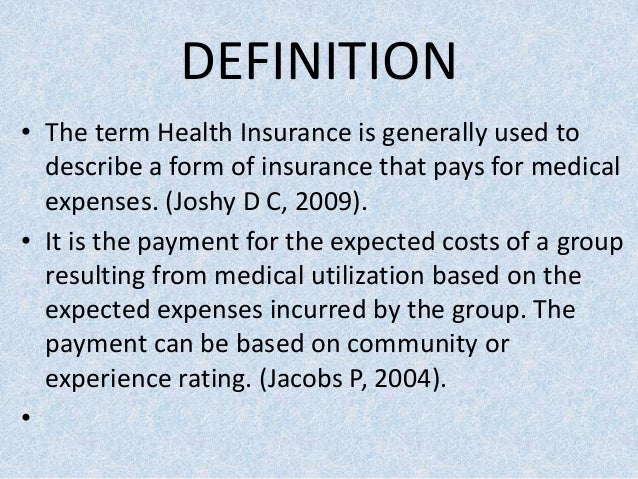 DEFINITION

• The term Health Insurance is generally used to describe a form of insurance that pays for medical expenses. (Joshy D C, 2009).

• It is the payment for the expected costs of a group resulting from medical utilization based on the expected expenses incurred by the group. The payment can be based on community or experience rating. (Jacobs P, 2004).

•